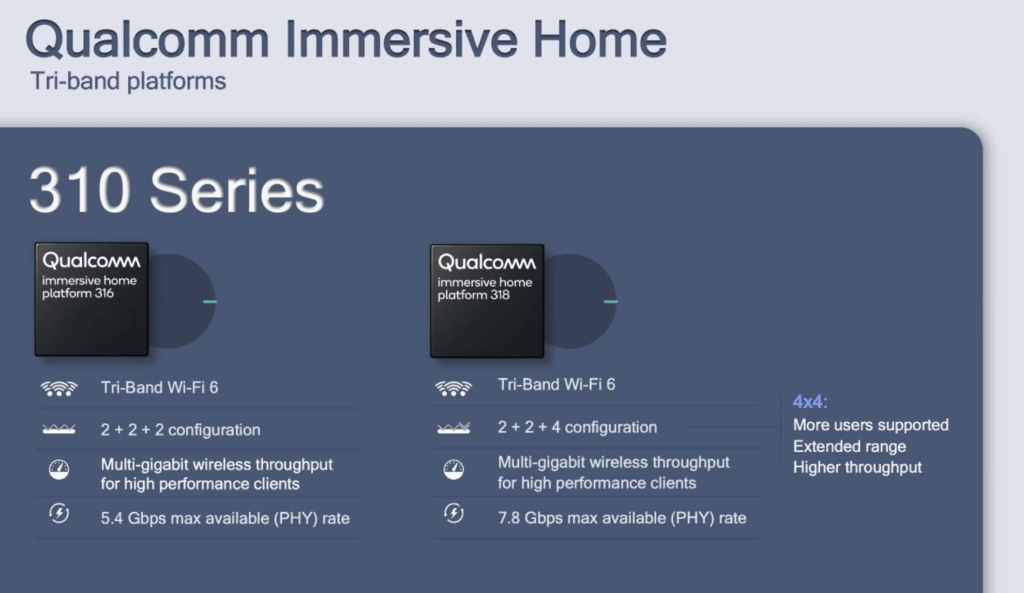 Qualcomm Immersive Home
Tri-band platforms

310 Series

Qualcomm
immersive home platform 316

Tri-Band Wi-Fi 6
2 + 2 + 2 configuration
Multi-gigabit wireless throughput for high performance clients
5.4 Gbps max available (PHY) rate

Qualcomm
immersive home platform 318

Tri-Band Wi-Fi 6
2 + 2 + 4 configuration
Multi-gigabit wireless throughput for high performance clients
7.8 Gbps max available (PHY) rate

4x4:
More users supported
Extended range
Higher throughput